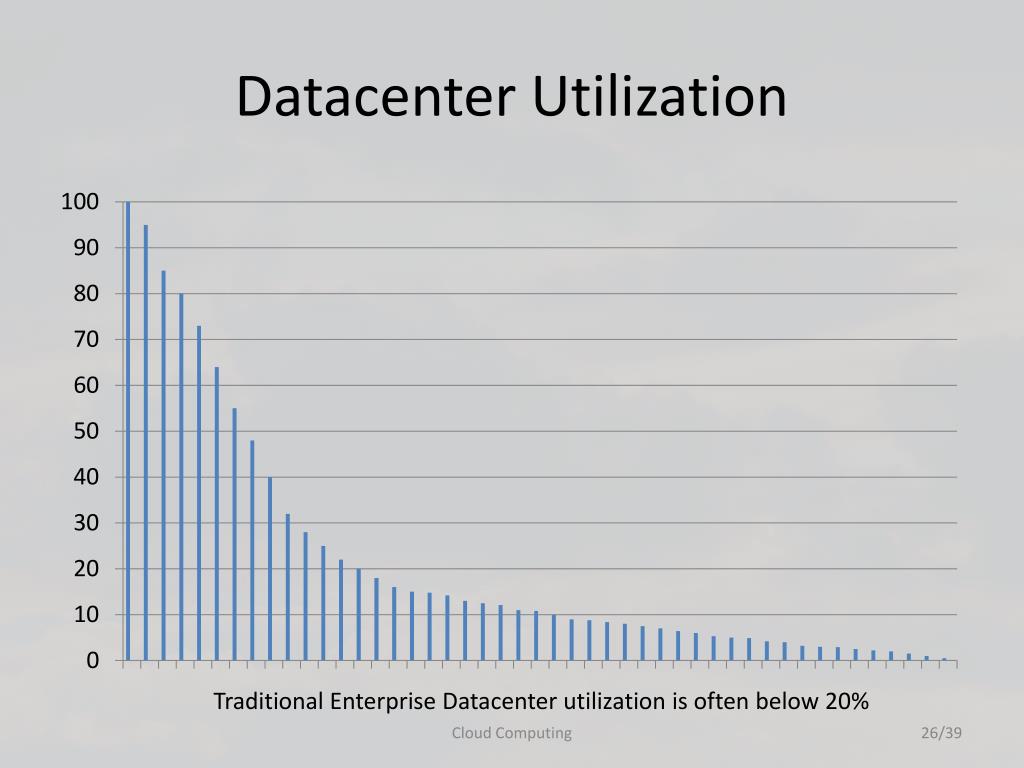 Datacenter Utilization

100
90
80
70
60
50
40
30
20
10
0

Traditional Enterprise Datacenter utilization is often below 20%

Cloud Computing

26/39